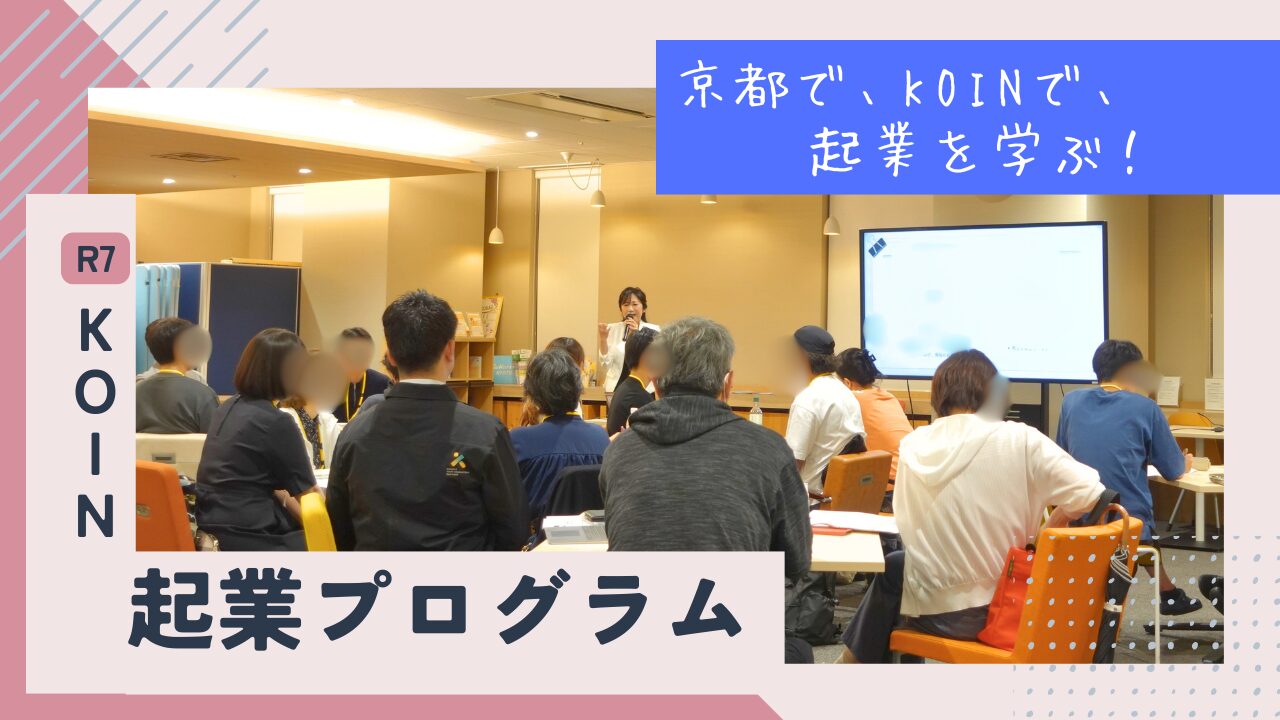 京都で、KOINで、
起業を学ぶ!

R7
KOIN

起業プログラム